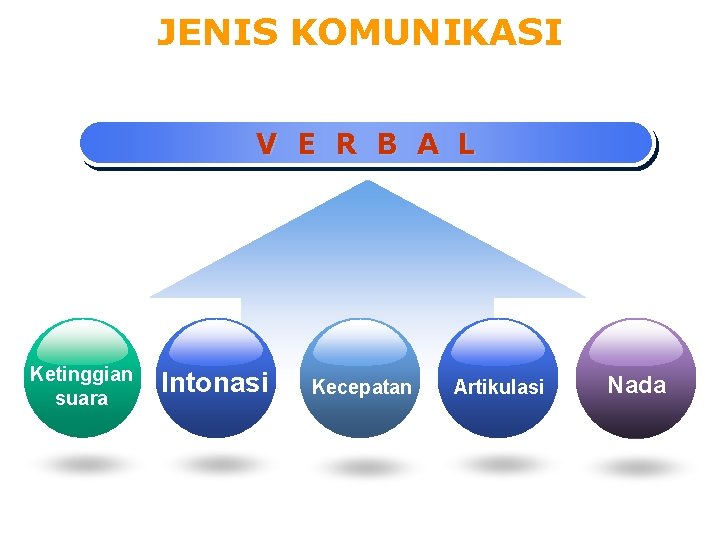 JENIS KOMUNIKASI

V E R B A L

Ketinggian suara

Intonasi

Kecepatan

Artikulasi

Nada